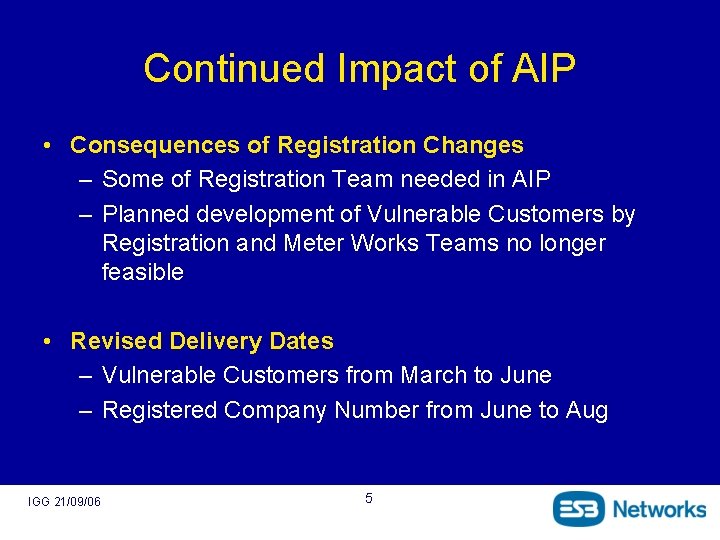 Continued Impact of AIP

• Consequences of Registration Changes
– Some of Registration Team needed in AIP
– Planned development of Vulnerable Customers by Registration and Meter Works Teams no longer feasible

• Revised Delivery Dates
– Vulnerable Customers from March to June
– Registered Company Number from June to Aug

IGG 21/09/06

5

ESB Networks